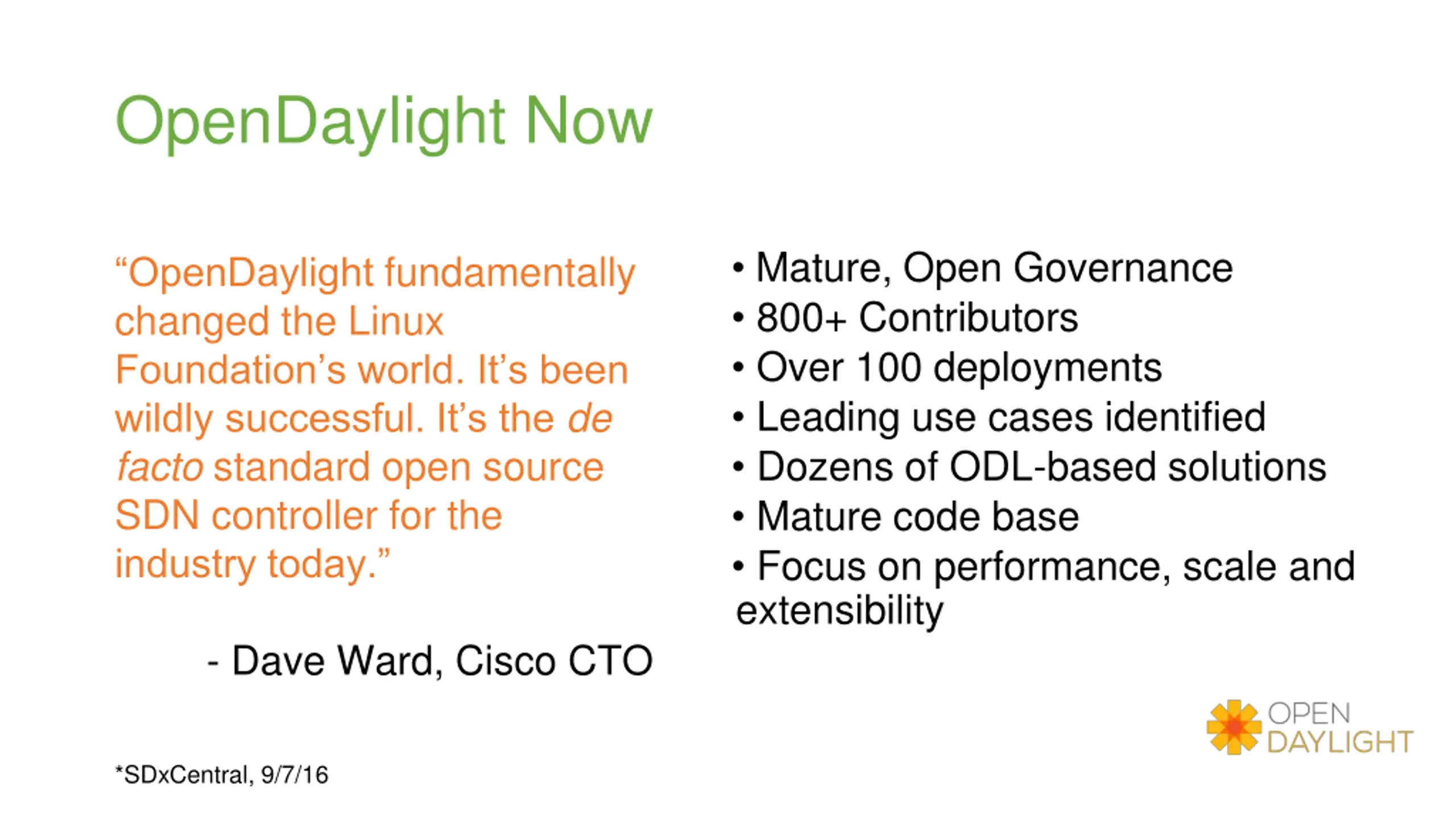 OpenDaylight Now

“OpenDaylight fundamentally changed the Linux Foundation’s world. It’s been wildly successful. It’s the de facto standard open source SDN controller for the industry today.”

- Dave Ward, Cisco CTO

• Mature, Open Governance
• 800+ Contributors
• Over 100 deployments
• Leading use cases identified
• Dozens of ODL-based solutions
• Mature code base
• Focus on performance, scale and extensibility

OPEN DAYLIGHT

*SDxCentral, 9/7/16